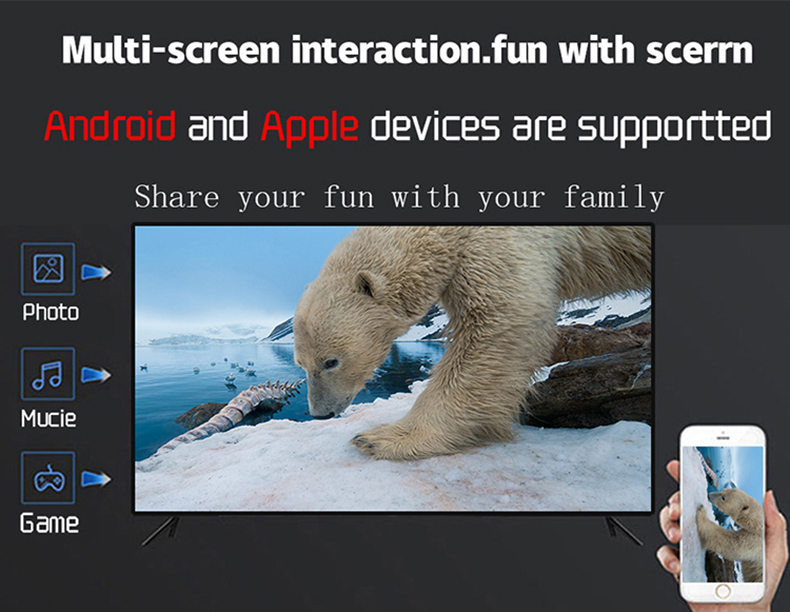 Multi-screen interaction.fun with scerrn

Android and Apple devices are supportted

Share your fun with your family

Photo

Mucie

Game